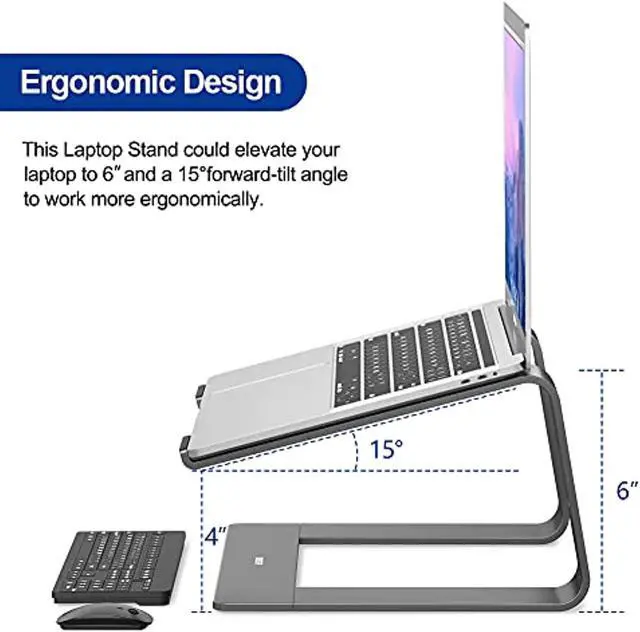 Ergonomic Design

This Laptop Stand could elevate your laptop to 6″ and a 15°forward-tilt angle to work more ergonomically.

15°

6″

4″